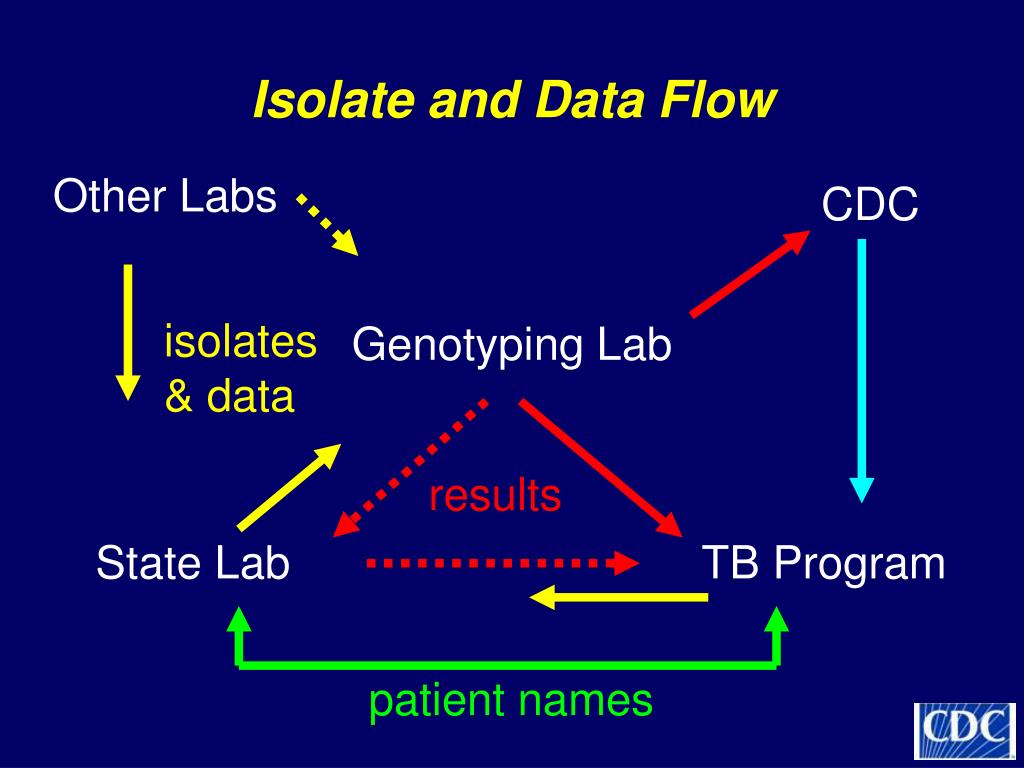 Isolate and Data Flow

Other Labs

CDC

isolates & data

Genotyping Lab

results

State Lab

TB Program

patient names

CDC